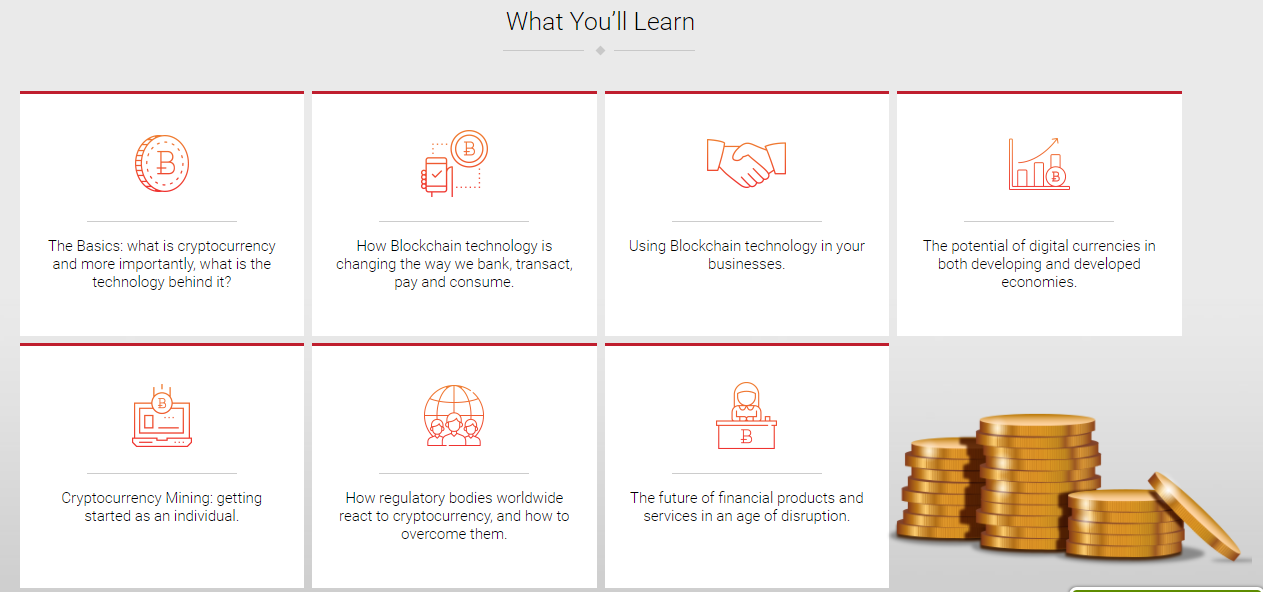 What You'll Learn

The Basics: what is cryptocurrency and more importantly, what is the technology behind it?

How Blockchain technology is changing the way we bank, transact, pay and consume.

Using Blockchain technology in your businesses.

The potential of digital currencies in both developing and developed economies.

Cryptocurrency Mining: getting started as an individual.

How regulatory bodies worldwide react to cryptocurrency, and how to overcome them.

The future of financial products and services in an age of disruption.